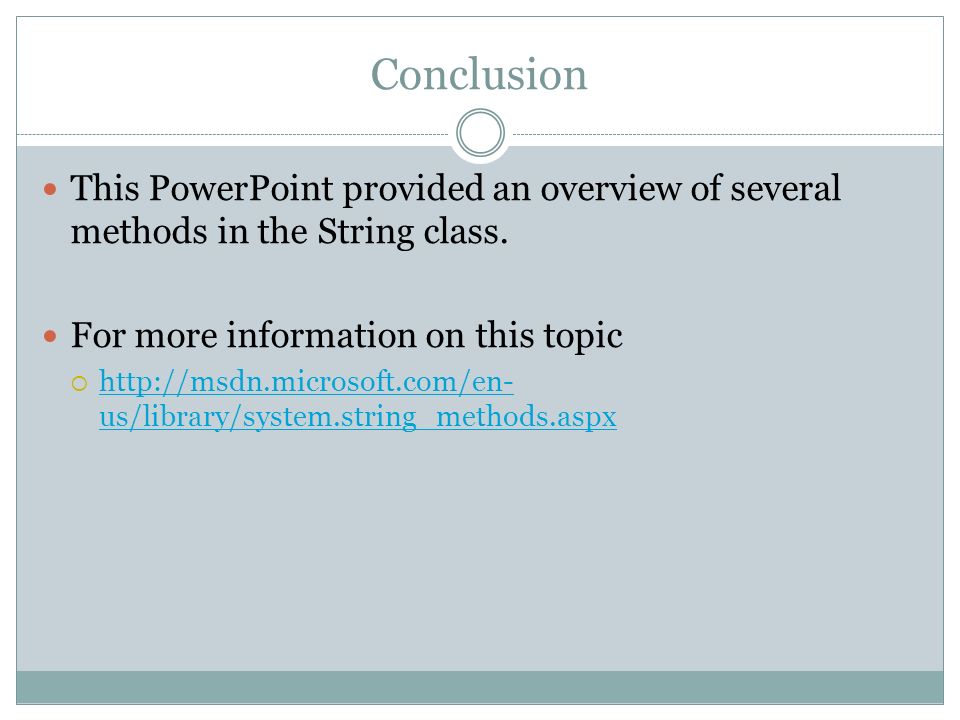 Conclusion

This PowerPoint provided an overview of several methods in the String class.

For more information on this topic

http://msdn.microsoft.com/en-us/library/system.string_methods.aspx